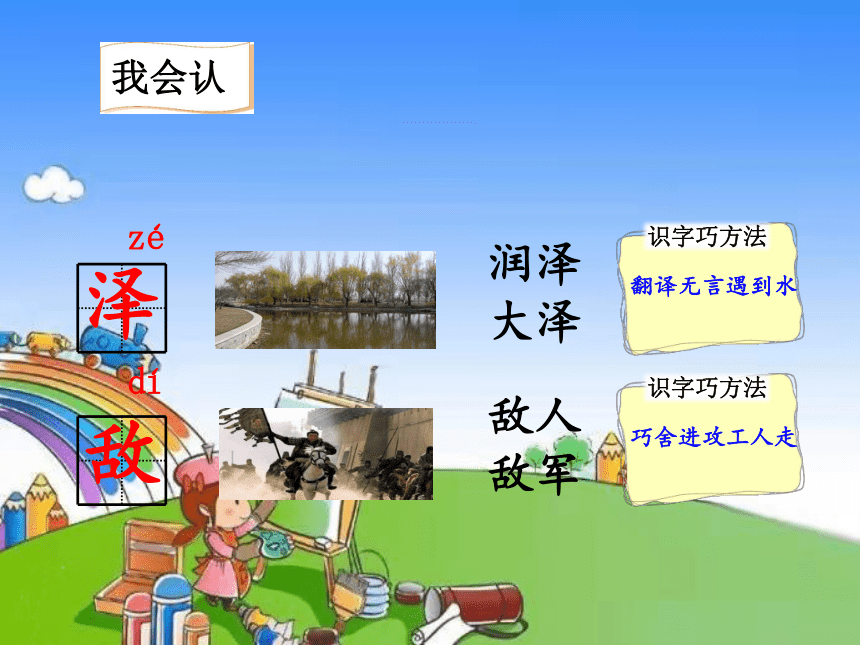 我会认

zé
泽

润泽
大泽

识字巧方法
翻译无言遇到水

dí
敌

敌人
敌军

识字巧方法
巧舍进攻工人走